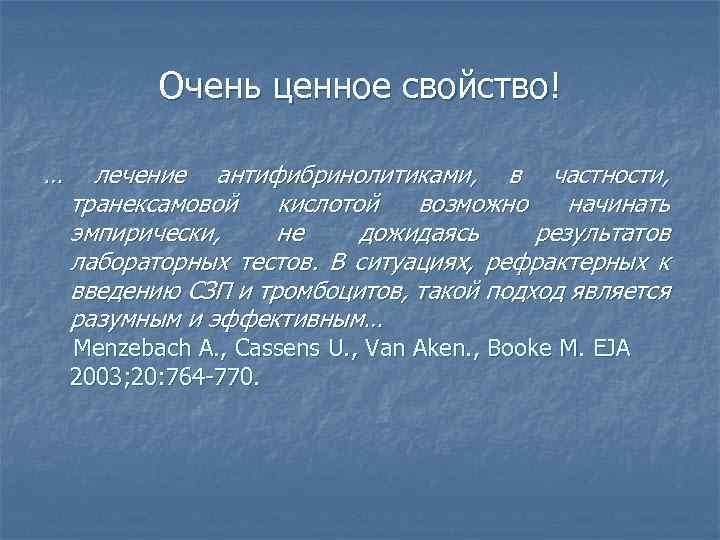 Очень ценное свойство!

… лечение антифибринолитиками, в частности, транексамовой кислотой возможно начинать эмпирически, не дожидаясь результатов лабораторных тестов. В ситуациях, рефрактерных к введению СЗП и тромбоцитов, такой подход является разумным и эффективным…
Menzebach A., Cassens U., Van Aken., Booke M. EJA 2003;20:764-770.